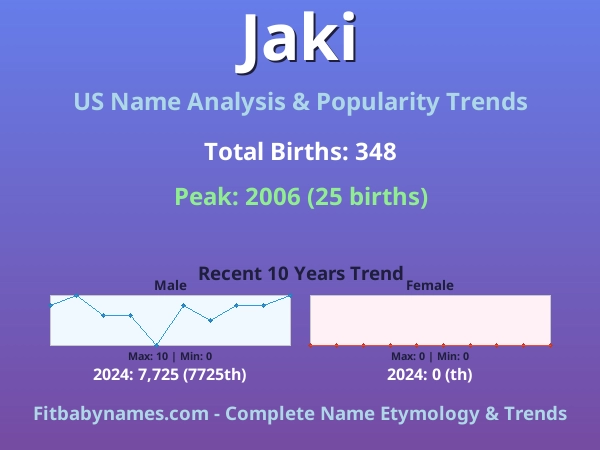 Jaki

US Name Analysis & Popularity Trends

Total Births: 348

Peak: 2006 (25 births)

Recent 10 Years Trend

Male

Max: 10 | Min: 0

2024: 7,725 (7725th)

Female

Max: 0 | Min: 0

2024: 0 (th)

Fitbabynames.com - Complete Name Etymology & Trends